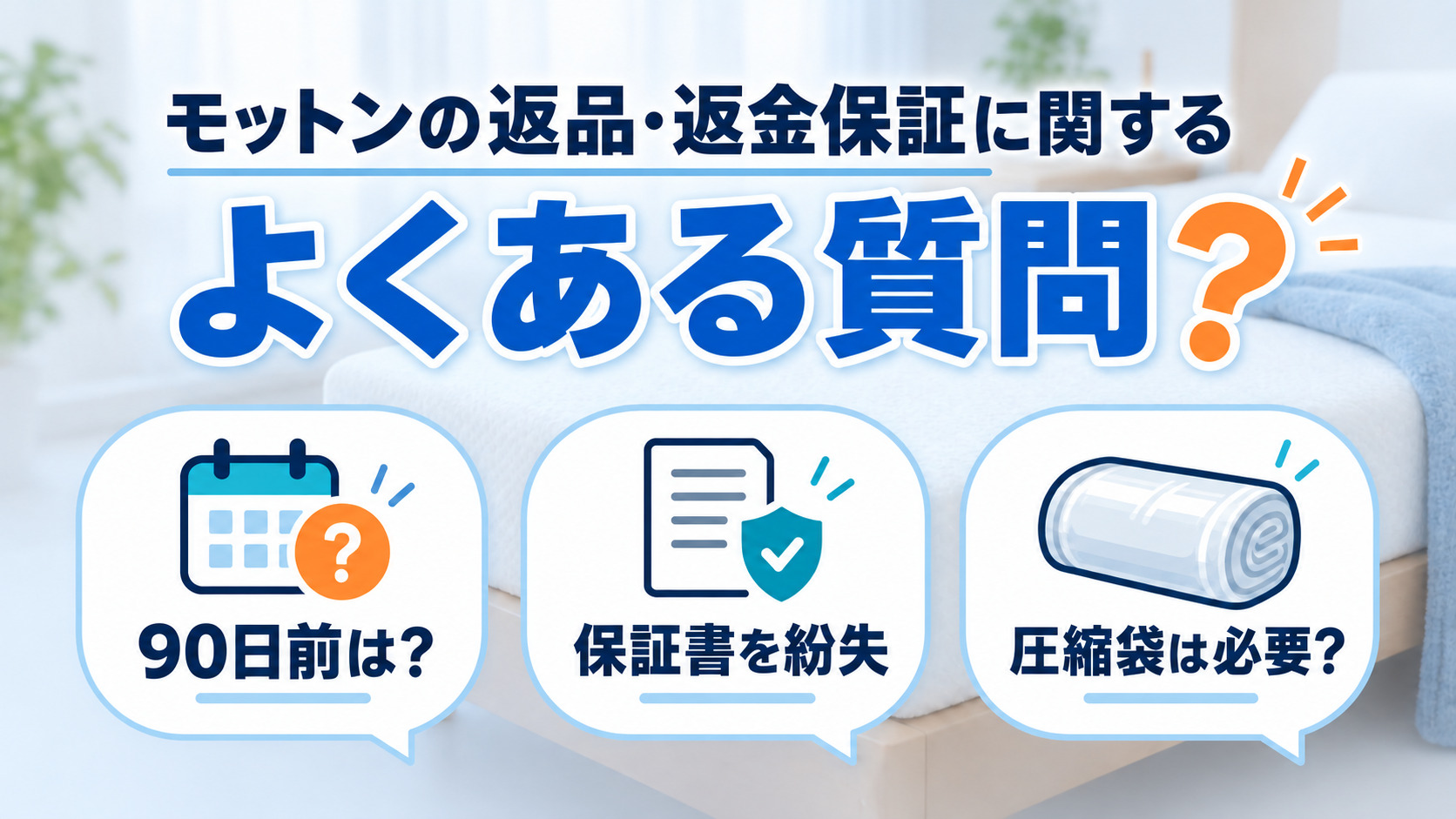 モットンの返品・返金保証に関する

よくある質問?

90日前は?

保証書を紛失

圧縮袋は必要?